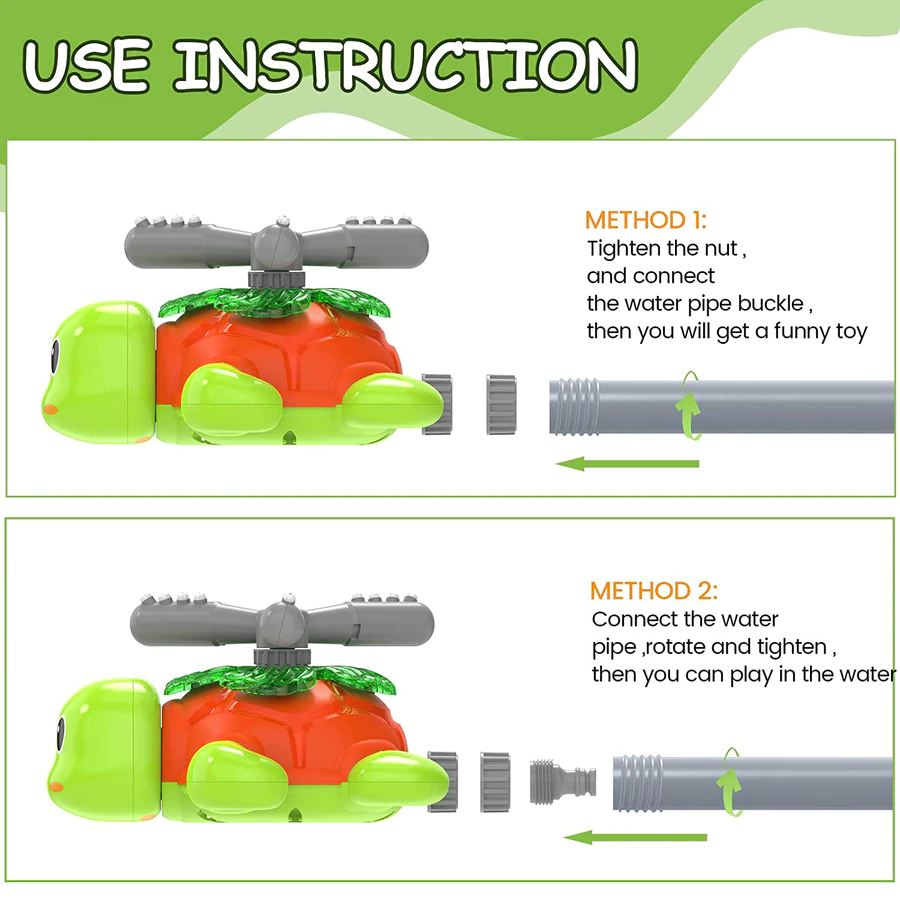 USE INSTRUCTION

METHOD 1:
Tighten the nut ,
and connect
the water pipe buckle ,
then you will get a funny toy

METHOD 2:
Connect the water
pipe ,rotate and tighten ,
then you can play in the water